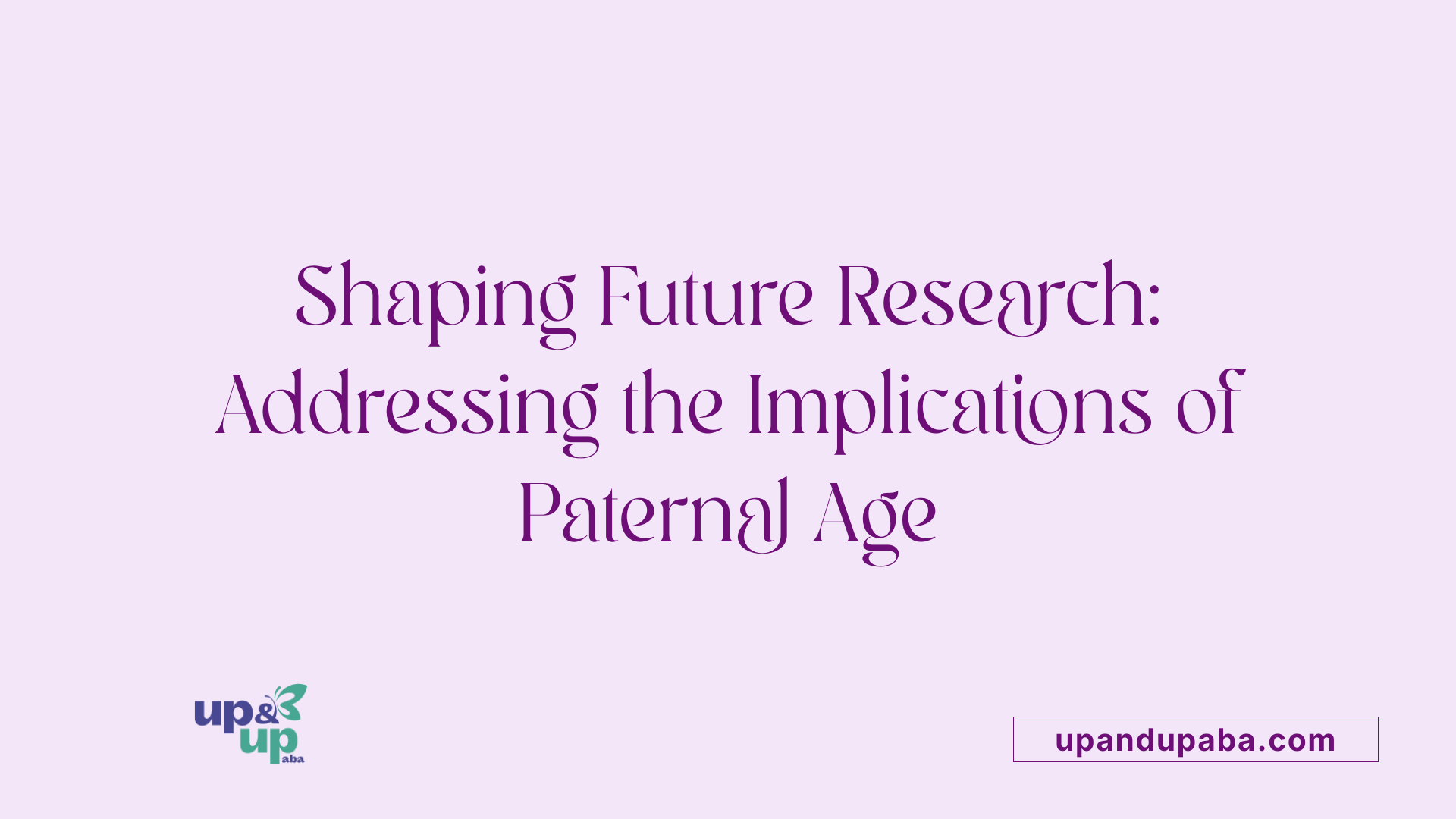 Shaping Future Research: Addressing the Implications of Paternal Age

up & up aba

upandupaba.com